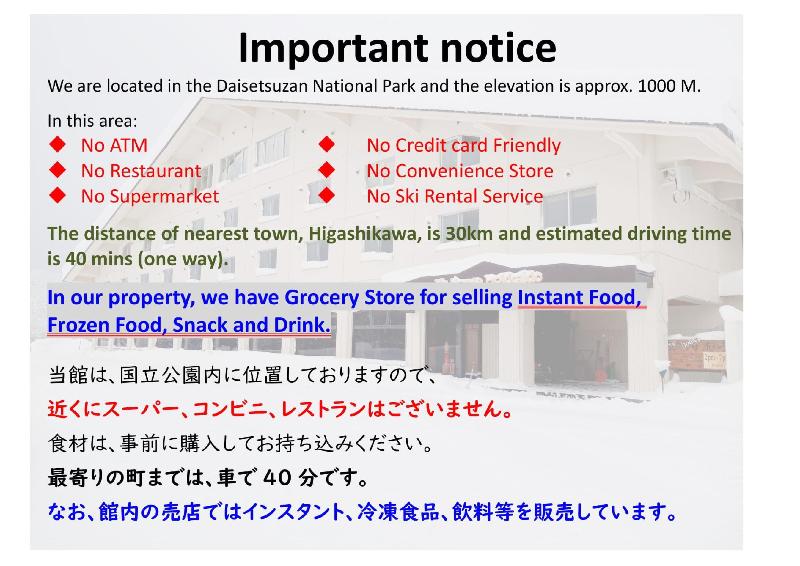 Important notice

We are located in the Daisetsuzan National Park and the elevation is approx. 1000 M.

In this area:

◆ No ATM
◆ No Restaurant
◆ No Supermarket
◆ No Credit card Friendly
◆ No Convenience Store
◆ No Ski Rental Service

The distance of nearest town, Higashikawa, is 30km and estimated driving time is 40 mins (one way).

In our property, we have Grocery Store for selling Instant Food, Frozen Food, Snack and Drink.

当館は、国立公園内に位置しておりますので、

近くにスーパー、コンビニ、レストランはございません。

食材は、事前に購入してお持ち込みください。

最寄りの町までは、車で 40 分です。

なお、館内の売店ではインスタント、冷凍食品、飲料等を販売しています。